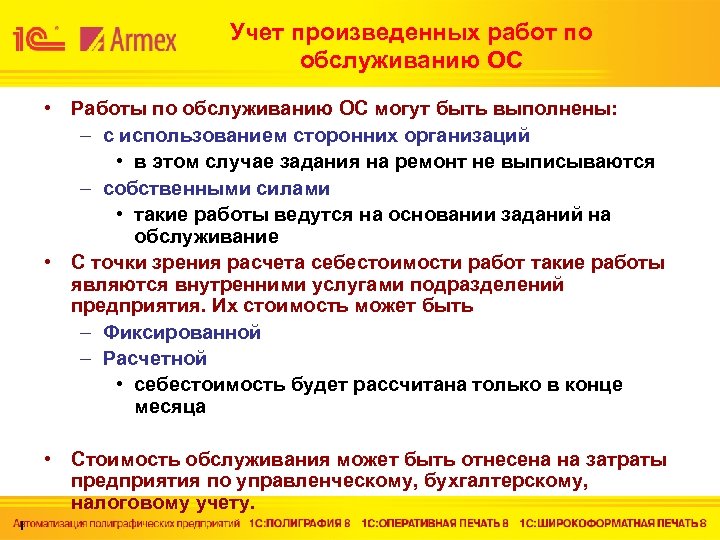 1С Armex

Учет произведенных работ по обслуживанию ОС

• Работы по обслуживанию ОС могут быть выполнены:
– с использованием сторонних организаций
• в этом случае задания на ремонт не выписываются
– собственными силами
• такие работы ведутся на основании заданий на обслуживание

• С точки зрения расчета себестоимости работ такие работы являются внутренними услугами подразделений предприятия. Их стоимость может быть
– Фиксированной
– Расчетной
• себестоимость будет рассчитана только в конце месяца

• Стоимость обслуживания может быть отнесена на затраты предприятия по управленческому, бухгалтерскому, налоговому учету.

Автоматизация полиграфических предприятий 1С:ПОЛИГРАФИЯ 8 1С:ОПЕРАТИВНАЯ ПЕЧАТЬ 8 1С:ШИРОКОФОРМАТНАЯ ПЕЧАТЬ 8